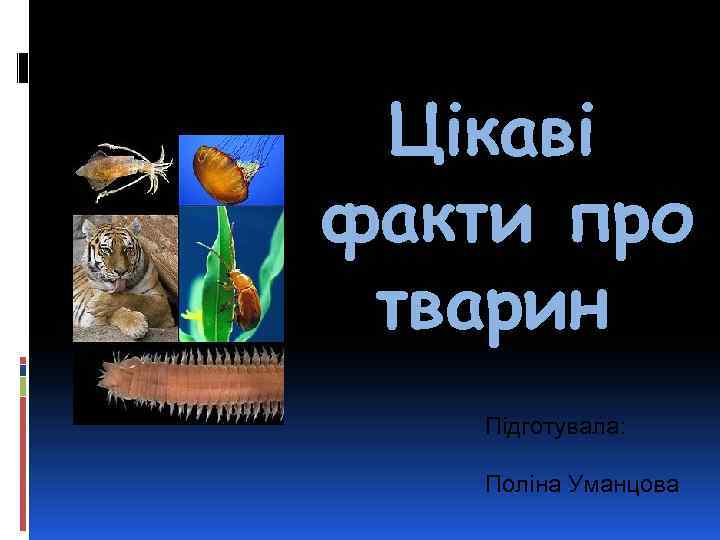 Цікаві факти про тварин

Підготувала:

Поліна Уманцова